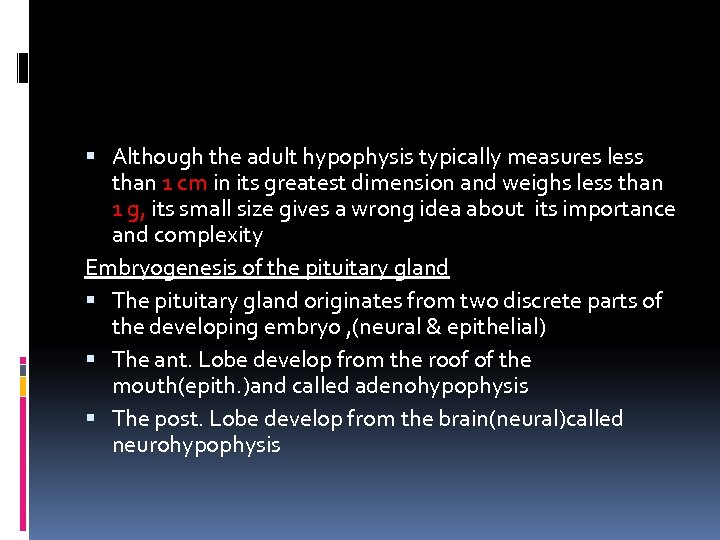 ▪ Although the adult hypophysis typically measures less than 1 cm in its greatest dimension and weighs less than 1 g, its small size gives a wrong idea about its importance and complexity

Embryogenesis of the pituitary gland

▪ The pituitary gland originates from two discrete parts of the developing embryo ,(neural & epithelial)

▪ The ant. Lobe develop from the roof of the mouth(epith.)and called adenohypophysis

▪ The post. Lobe develop from the brain(neural)called neurohypophysis